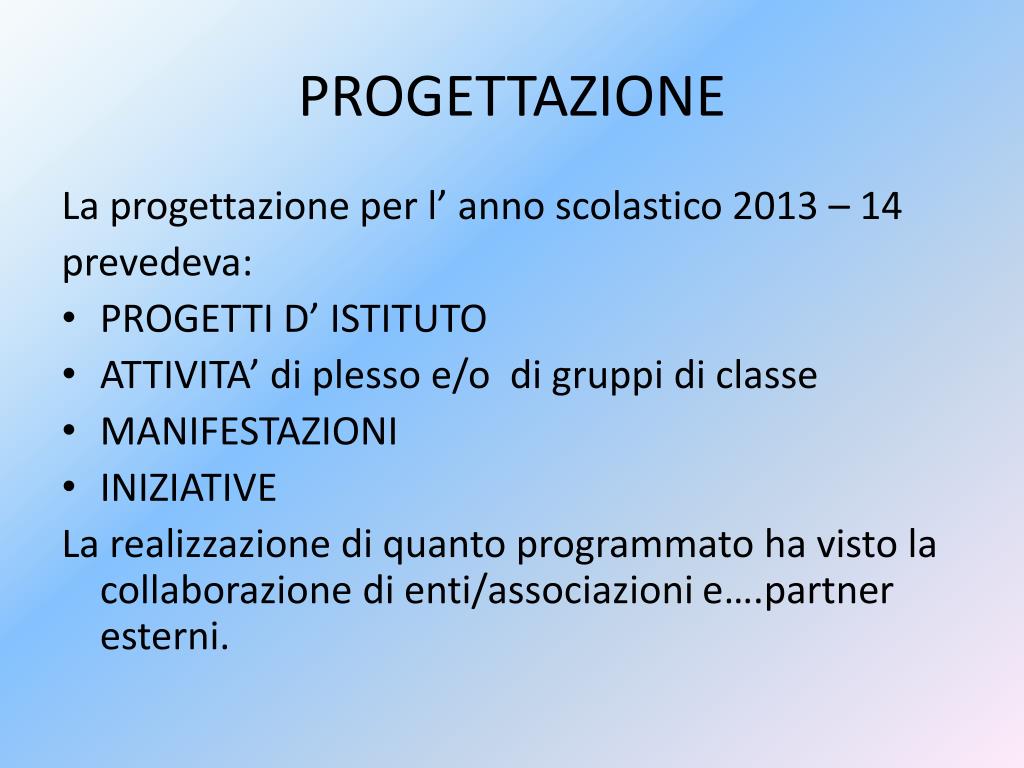 PROGETTAZIONE

La progettazione per l’ anno scolastico 2013 – 14 prevedeva:
• PROGETTI D’ ISTITUTO
• ATTIVITA’ di plesso e/o di gruppi di classe
• MANIFESTAZIONI
• INIZIATIVE
La realizzazione di quanto programmato ha visto la collaborazione di enti/associazioni e….partner esterni.